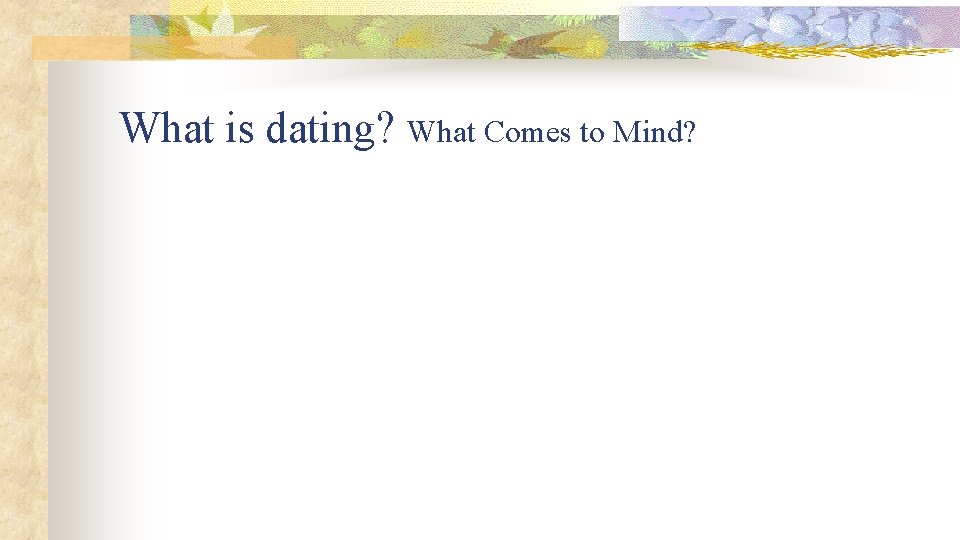 What is dating? What Comes to Mind?